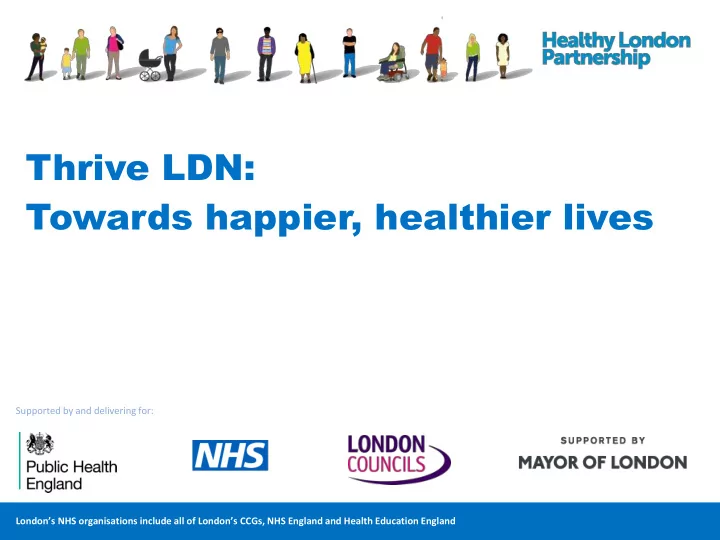 Healthy London Partnership

Thrive LDN:
Towards happier, healthier lives

Supported by and delivering for:

Public Health England

NHS

LONDON COUNCILS

SUPPORTED BY
MAYOR OF LONDON

London's NHS organisations include all of London's CCGs, NHS England and Health Education England